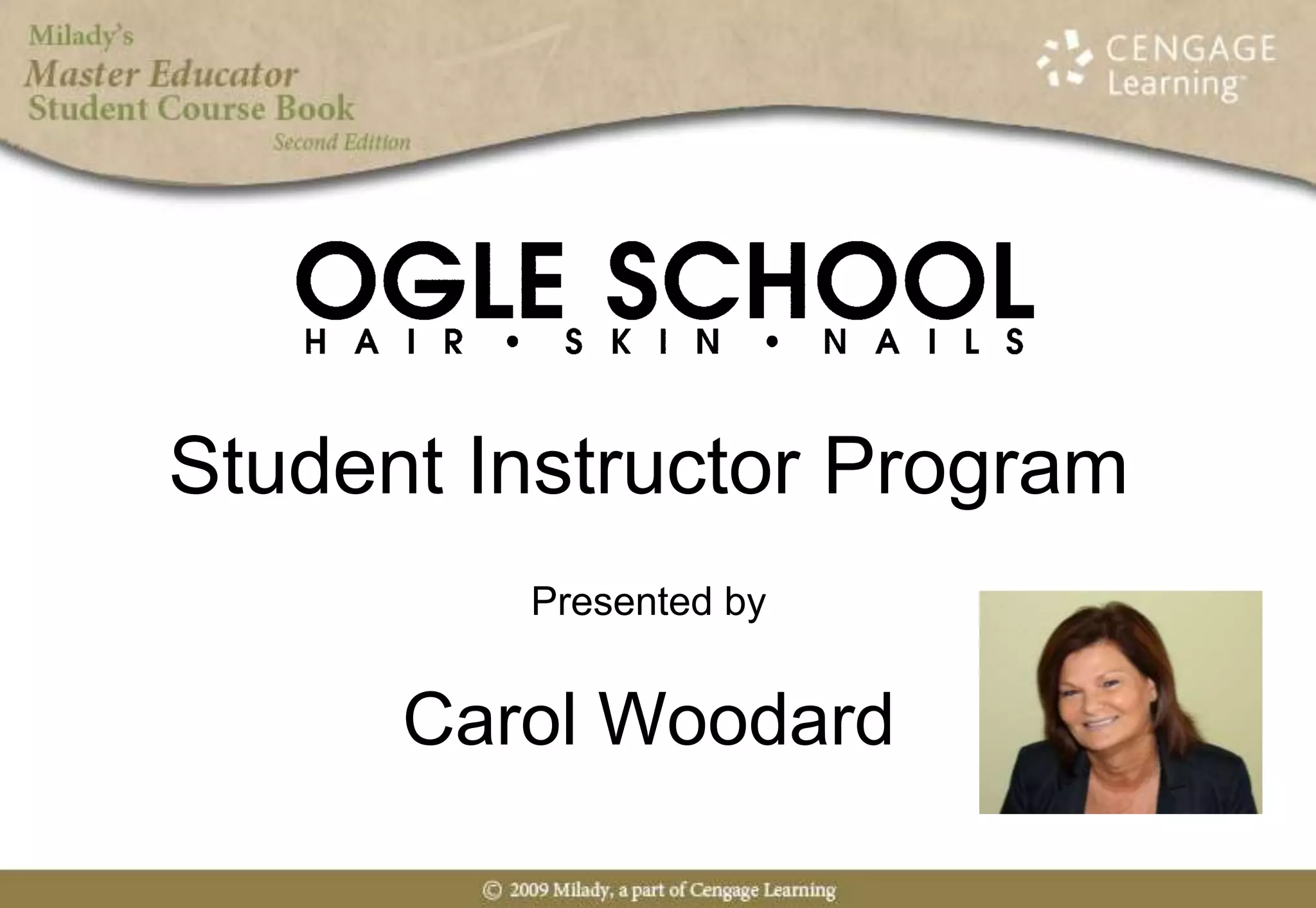 Milady's
Master Educator
Student Course Book
Second Edition

CENGAGE
Learning

OGLE SCHOOL
HAIR • SKIN • NAILS

Student Instructor Program

Presented by

Carol Woodard

© 2009 Milady, a part of Cengage Learning